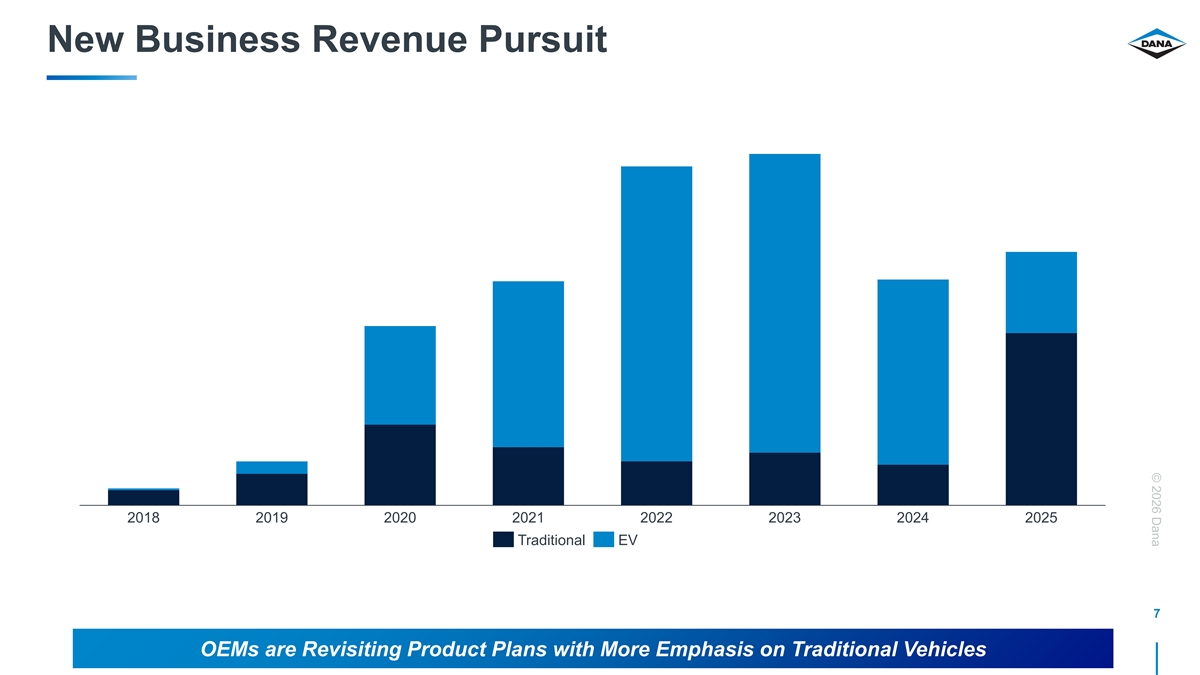 New Business Revenue Pursuit

DANA

2018 2019 2020 2021 2022 2023 2024 2025

Traditional EV

© 2026 Dana

7

OEMs are Revisiting Product Plans with More Emphasis on Traditional Vehicles